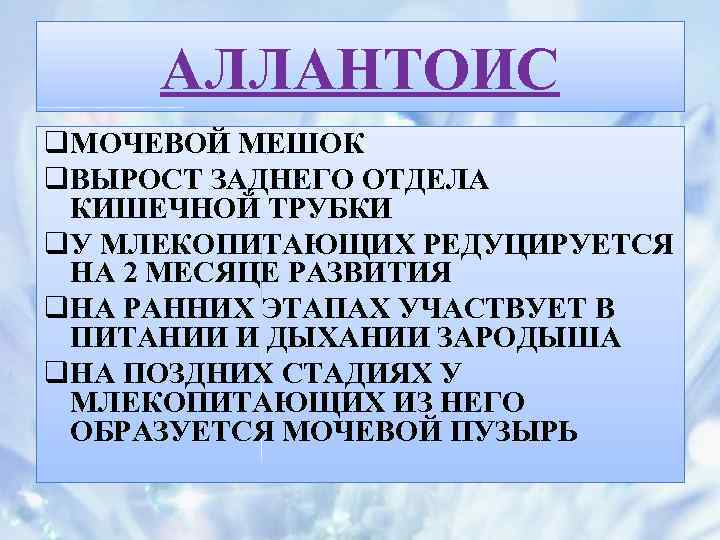 АЛЛАНТОИС

❑МОЧЕВОЙ МЕШОК
❑ВЫРОСТ ЗАДНЕГО ОТДЕЛА КИШЕЧНОЙ ТРУБКИ
❑У МЛЕКОПИТАЮЩИХ РЕДУЦИРУЕТСЯ НА 2 МЕСЯЦЕ РАЗВИТИЯ
❑НА РАННИХ ЭТАПАХ УЧАСТВУЕТ В ПИТАНИИ И ДЫХАНИИ ЗАРОДЫША
❑НА ПОЗДНИХ СТАДИЯХ У МЛЕКОПИТАЮЩИХ ИЗ НЕГО ОБРАЗУЕТСЯ МОЧЕВОЙ ПУЗЫРЬ